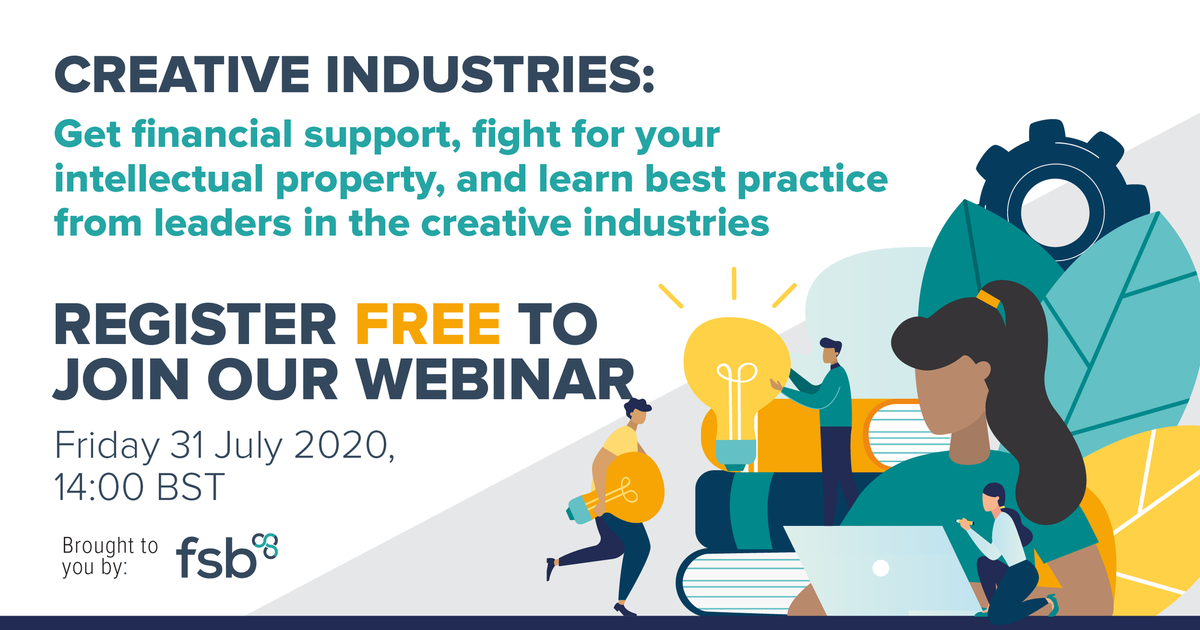 CREATIVE INDUSTRIES:

Get financial support, fight for your intellectual property, and learn best practice from leaders in the creative industries

REGISTER FREE TO JOIN OUR WEBINAR

Friday 31 July 2020, 14:00 BST

Brought to you by: fsb